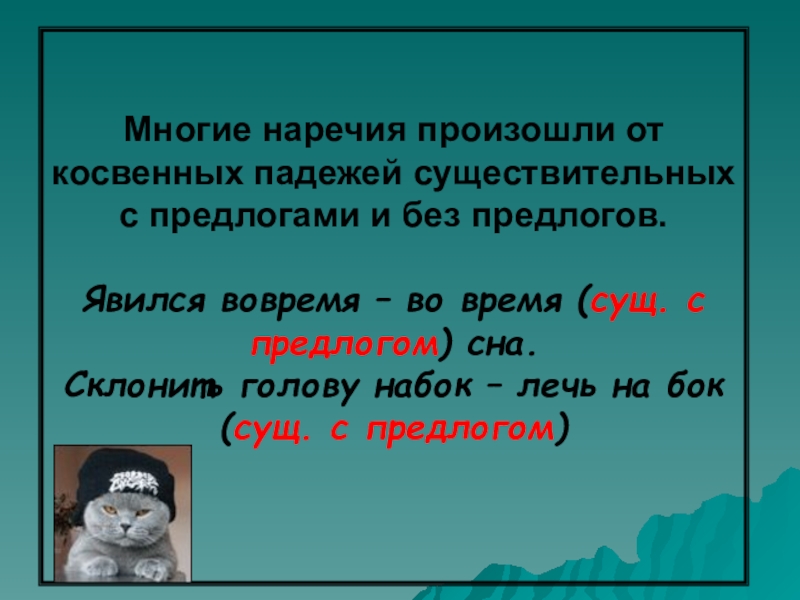 Многие наречия произошли от косвенных падежей существительных с предлогами и без предлогов.

Явился вовремя – во время (сущ. с предлогом) сна.
Склонить голову набок – лечь на бок (сущ. с предлогом)